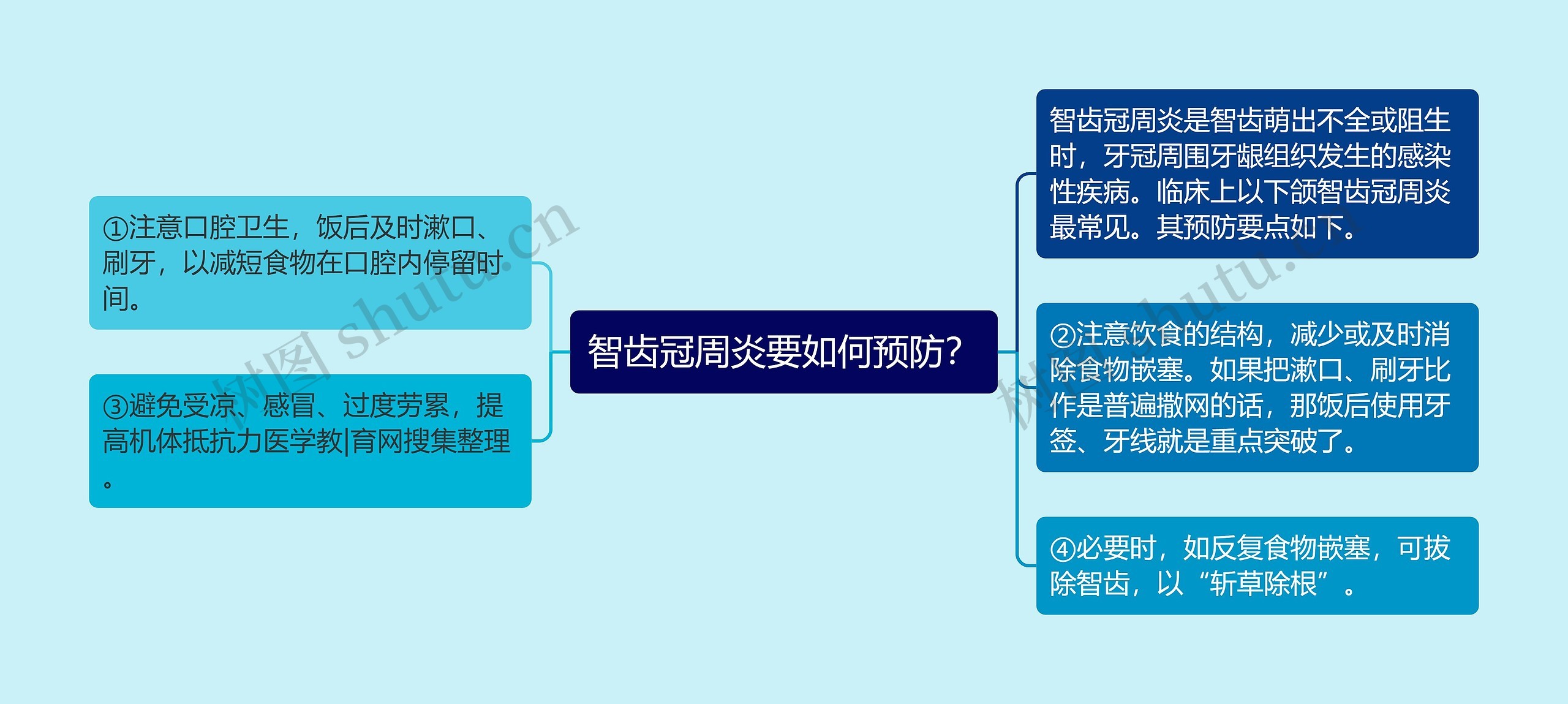 智齿冠周炎要如何预防?

①注意口腔卫生，饭后及时漱口、刷牙，以减短食物在口腔内停留时间。

③避免受凉、感冒、过度劳累，提高机体抵抗力医学教|育网搜集整理。

智齿冠周炎是智齿萌出不全或阻生时，牙冠周围牙龈组织发生的感染性疾病。临床上以下颌智齿冠周炎最常见。其预防要点如下。

②注意饮食的结构，减少或及时消除食物嵌塞。如果把漱口、刷牙比作是普遍撒网的话，那饭后使用牙签、牙线就是重点突破了。

④必要时，如反复食物嵌塞，可拔除智齿，以“斩草除根”。

树图 shutu.cn

树图 shutu.cn